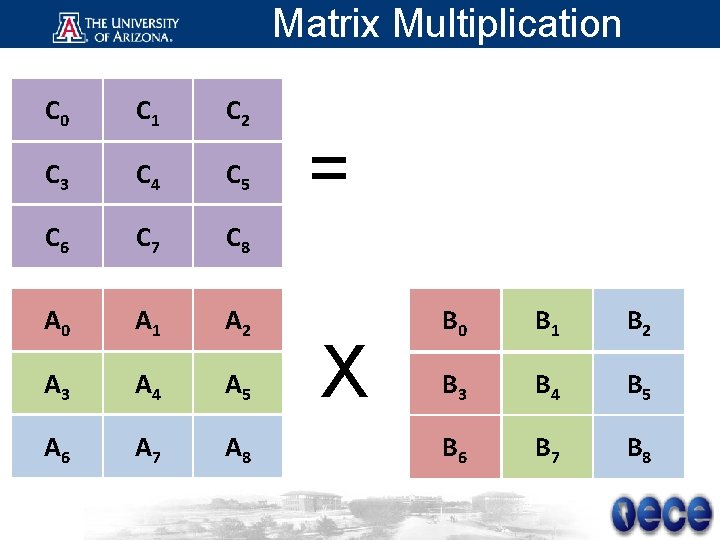 THE UNIVERSITY OF ARIZONA.

Matrix Multiplication

| $C_0$ | $C_1$ | $C_2$ |
|---|---|---|
| $C_3$ | $C_4$ | $C_5$ |
| $C_6$ | $C_7$ | $C_8$ |

=

| $A_0$ | $A_1$ | $A_2$ |
|---|---|---|
| $A_3$ | $A_4$ | $A_5$ |
| $A_6$ | $A_7$ | $A_8$ |

X

| $B_0$ | $B_1$ | $B_2$ |
|---|---|---|
| $B_3$ | $B_4$ | $B_5$ |
| $B_6$ | $B_7$ | $B_8$ |

ece